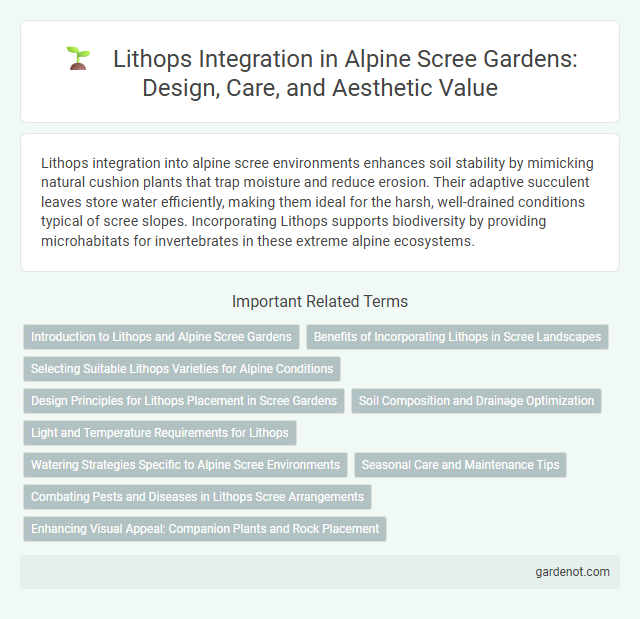 Lithops Integration in Alpine Scree Gardens: Design, Care, and Aesthetic Value

Lithops integration into alpine scree environments enhances soil stability by mimicking natural cushion plants that trap moisture and reduce erosion. Their adaptive succulent leaves store water efficiently, making them ideal for the harsh, well-drained conditions typical of scree slopes. Incorporating Lithops supports biodiversity by providing microhabitats for invertebrates in these extreme alpine ecosystems.

Important Related Terms

Introduction to Lithops and Alpine Scree Gardens

Benefits of Incorporating Lithops in Scree Landscapes

Selecting Suitable Lithops Varieties for Alpine Conditions

Design Principles for Lithops Placement in Scree Gardens

Soil Composition and Drainage Optimization

Light and Temperature Requirements for Lithops

Watering Strategies Specific to Alpine Scree Environments

Seasonal Care and Maintenance Tips

Combating Pests and Diseases in Lithops Scree Arrangements

Enhancing Visual Appeal: Companion Plants and Rock Placement

gardenot.com